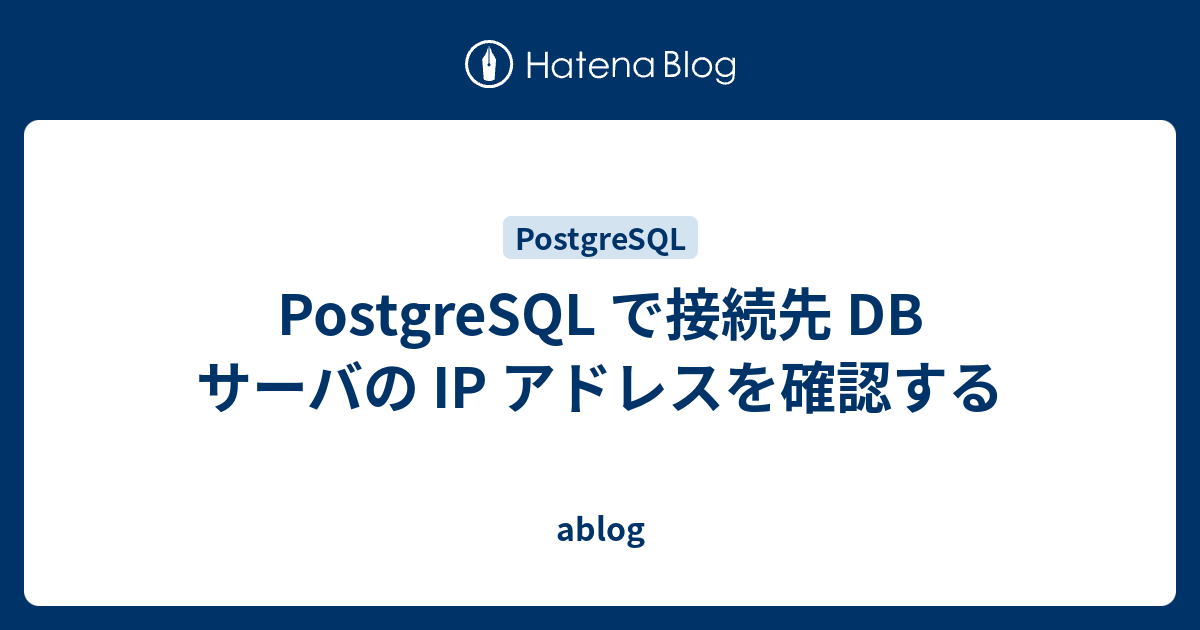 Hatena Blog

PostgreSQL

PostgreSQL で接続先 DB サーバの IP アドレスを確認する

ablog